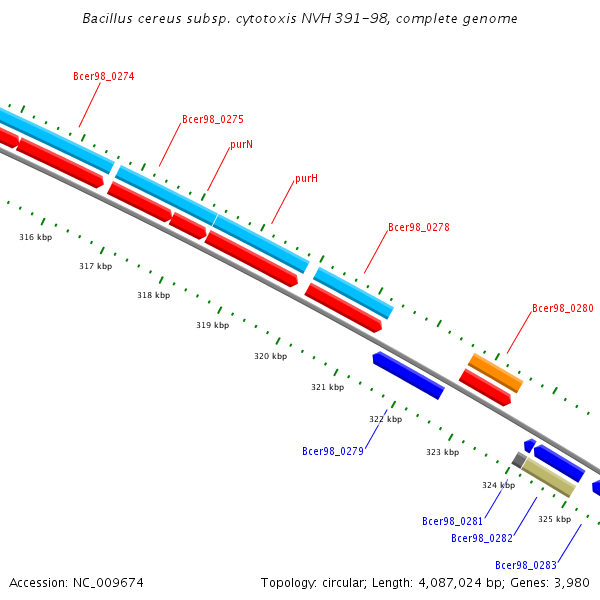 Bacillus cereus subsp. cytotoxis NVH 391-98, complete genome

Bcer98_0274

Bcer98_0275

purN

purH

Bcer98_0278

Bcer98_0280

316 kbp

317 kbp

318 kbp

319 kbp

320 kbp

321 kbp

322 kbp

323 kbp

324 kbp

325 kbp

Bcer98_0279

Bcer98_0281

Bcer98_0282

Bcer98_0283

Accession: NC_009674

Topology: circular; Length: 4,087,024 bp; Genes: 3,980